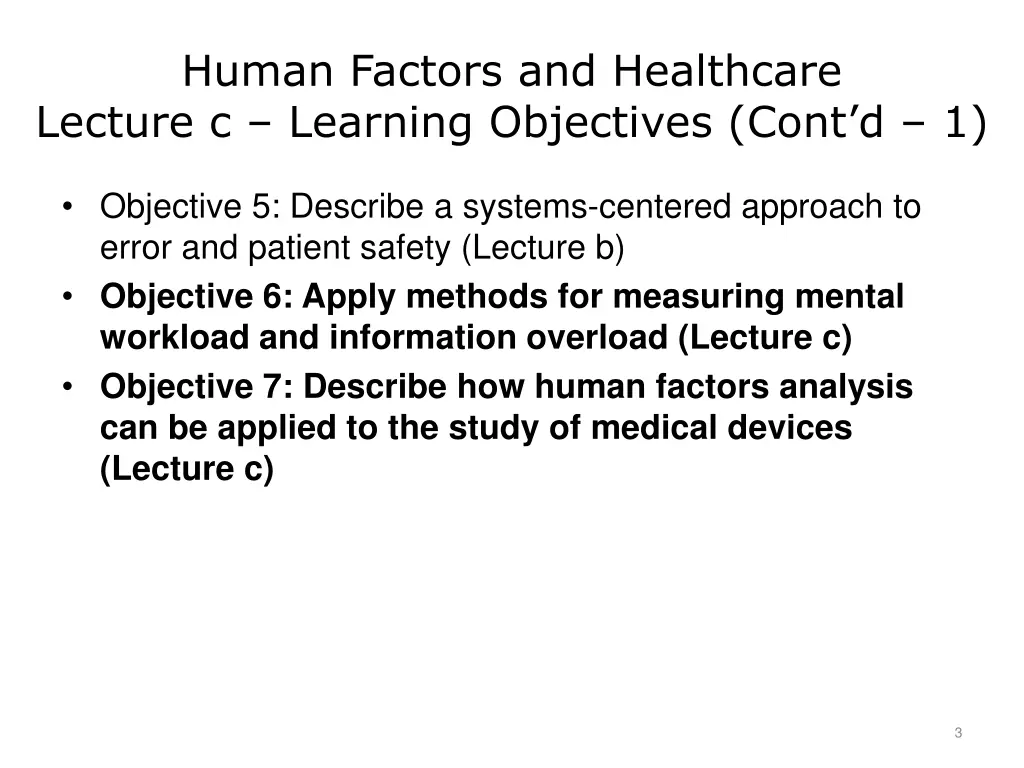 Human Factors and Healthcare
Lecture c – Learning Objectives (Cont’d – 1)

• Objective 5: Describe a systems-centered approach to error and patient safety (Lecture b)
• Objective 6: Apply methods for measuring mental workload and information overload (Lecture c)
• Objective 7: Describe how human factors analysis can be applied to the study of medical devices (Lecture c)

3